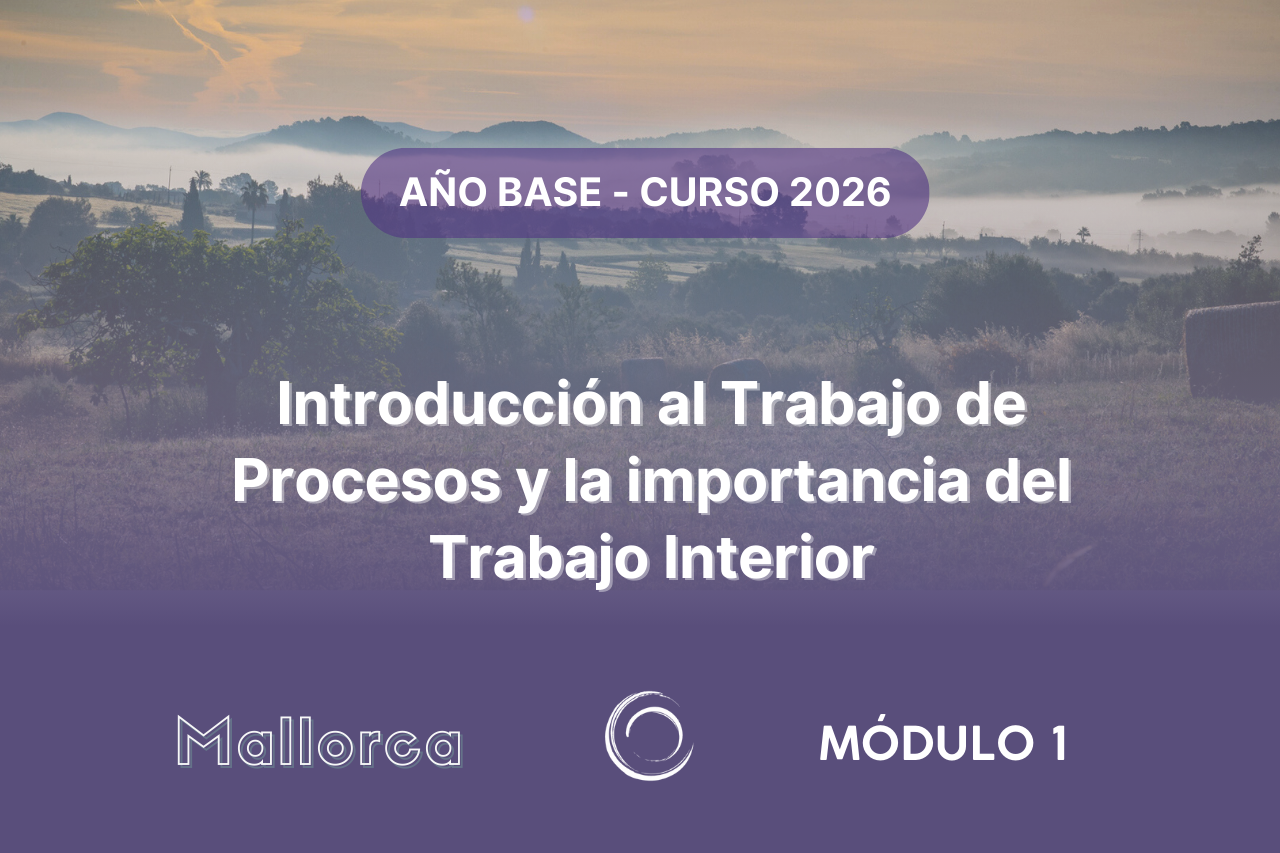 AÑO BASE - CURSO 2026

Introducción al Trabajo de Procesos y la importancia del Trabajo Interior

Mallorca

MÓDULO 1